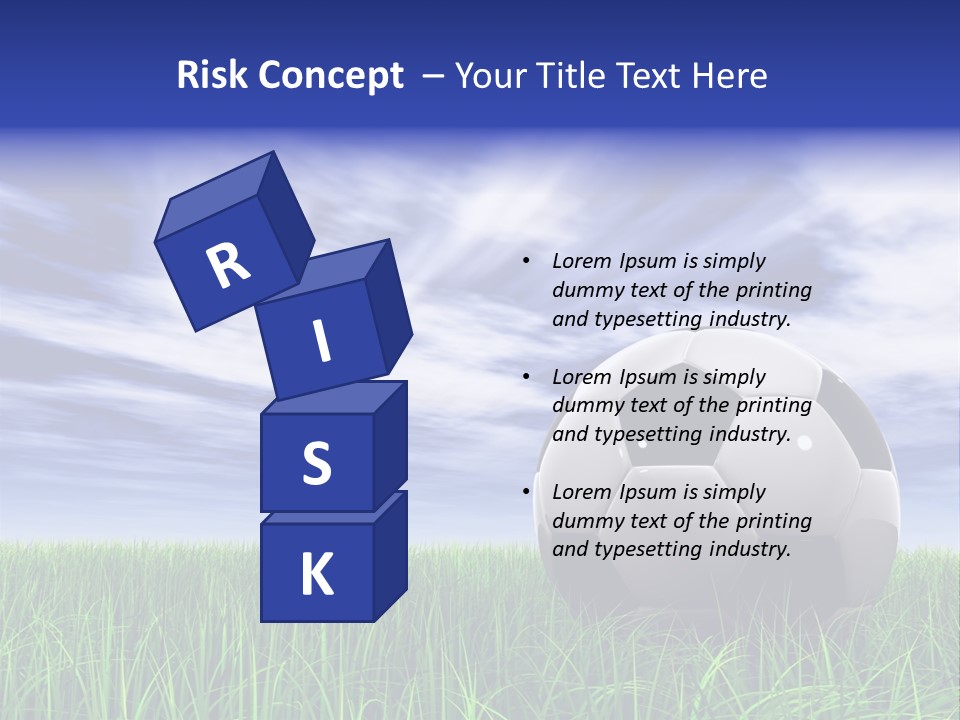 Risk Concept – Your Title Text Here

R
I
S
K

• Lorem Ipsum is simply dummy text of the printing and typesetting industry.

• Lorem Ipsum is simply dummy text of the printing and typesetting industry.

• Lorem Ipsum is simply dummy text of the printing and typesetting industry.